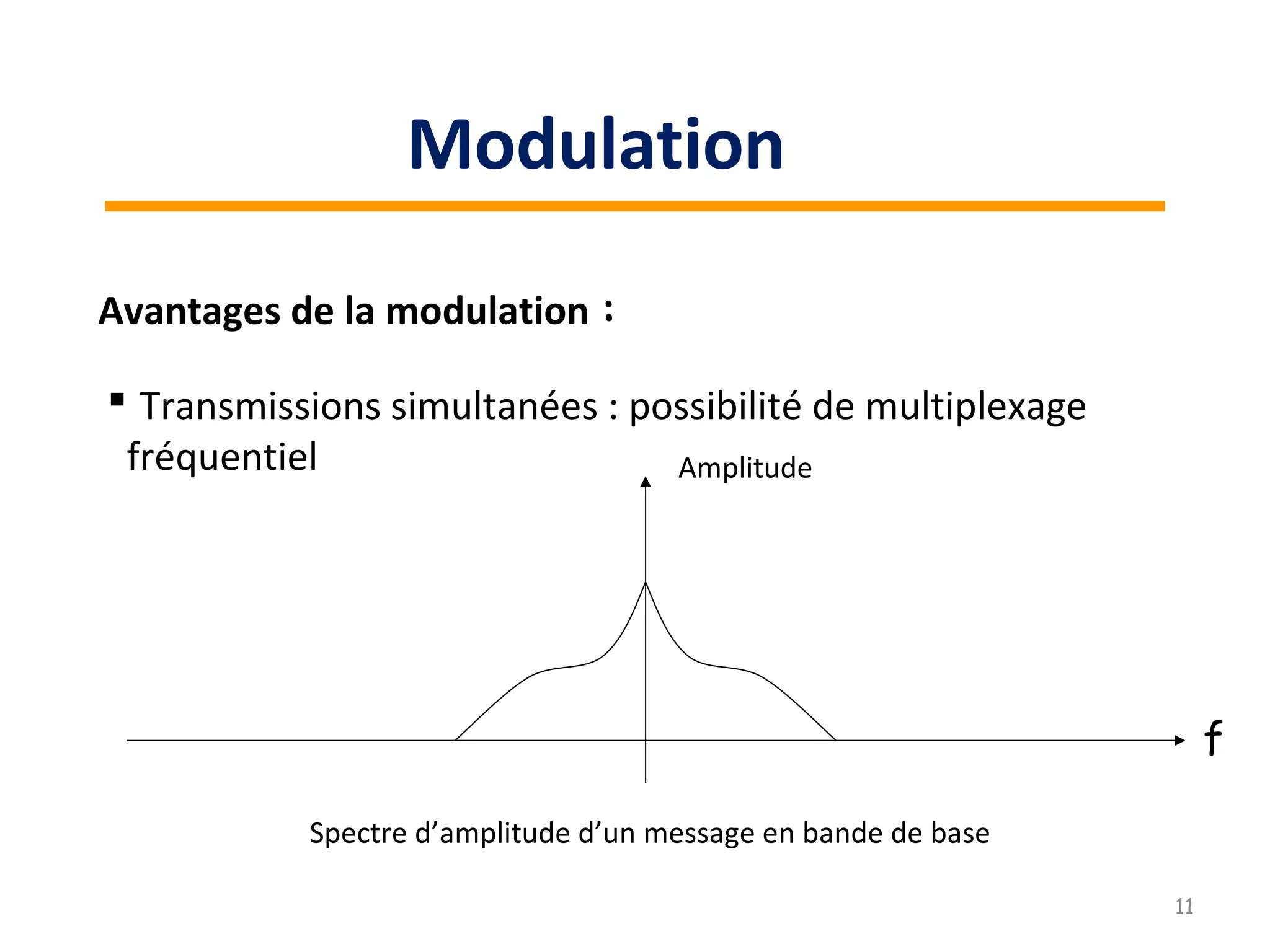 Modulation

Avantages de la modulation :

▪ Transmissions simultanées : possibilité de multiplexage fréquentiel

Amplitude

f

Spectre d’amplitude d’un message en bande de base

11